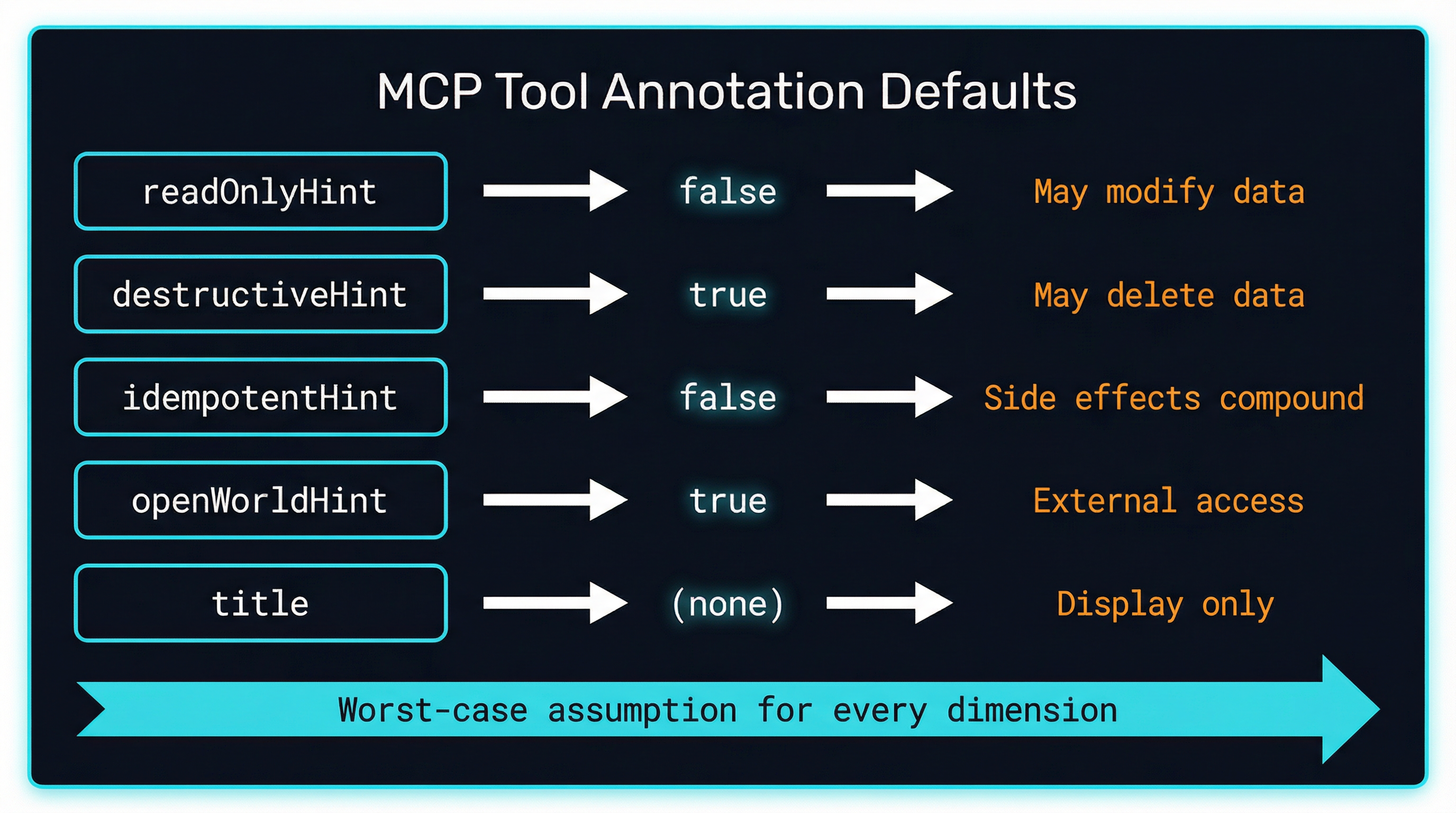 MCP Tool Annotation Defaults

readOnlyHint → false → May modify data

destructiveHint → true → May delete data

idempotentHint → false → Side effects compound

openWorldHint → true → External access

title → (none) → Display only

Worst-case assumption for every dimension